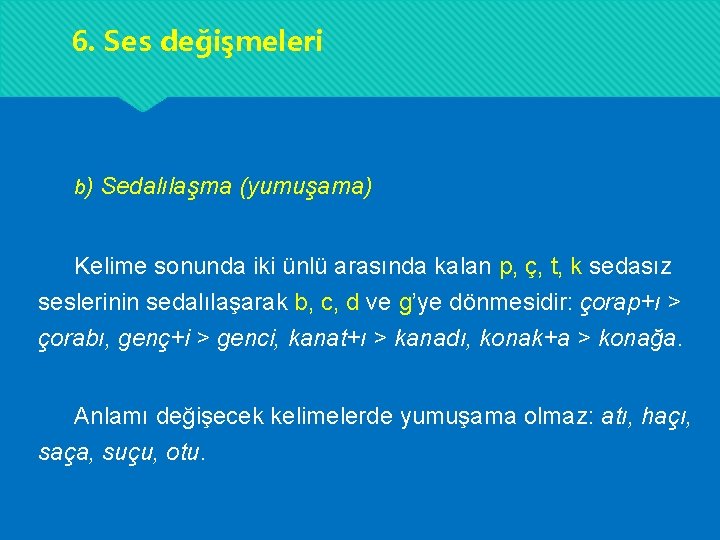 6. Ses değişmeleri

b) Sedalılaşma (yumuşama)

Kelime sonunda iki ünlü arasında kalan p, ç, t, k sedasız seslerinin sedalılaşarak b, c, d ve g'ye dönmesidir: çorap+ı > çorabı, genç+i > genci, kanat+ı > kanadı, konak+a > konağa.

Anlamı değişecek kelimelerde yumuşama olmaz: atı, haçı, saça, suçu, otu.